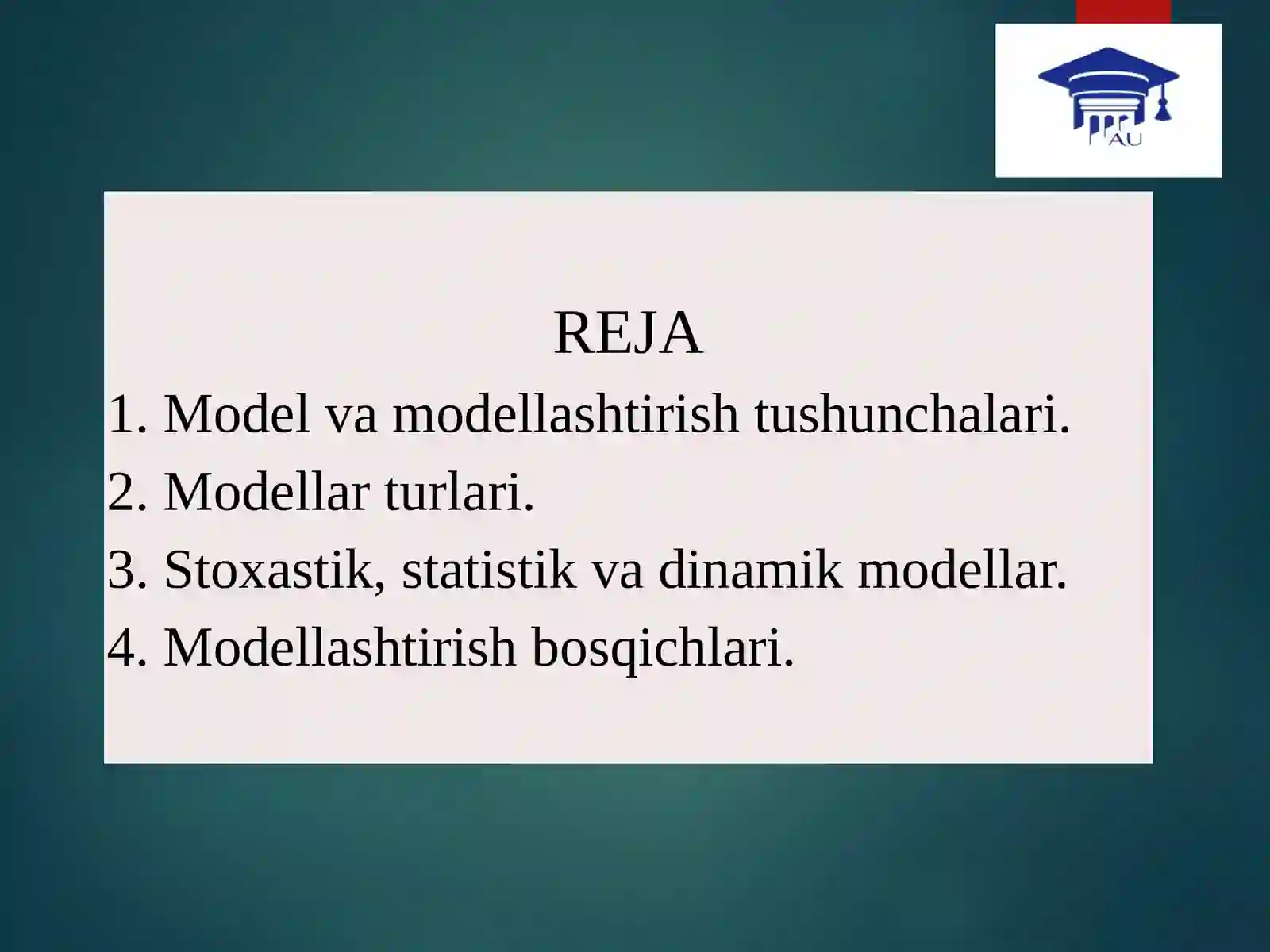 AU

REJA

1. Model va modellashtirish tushunchalari.
2. Modellar turlari.
3. Stoxastik, statistik va dinamik modellar.
4. Modellashtirish bosqichlari.